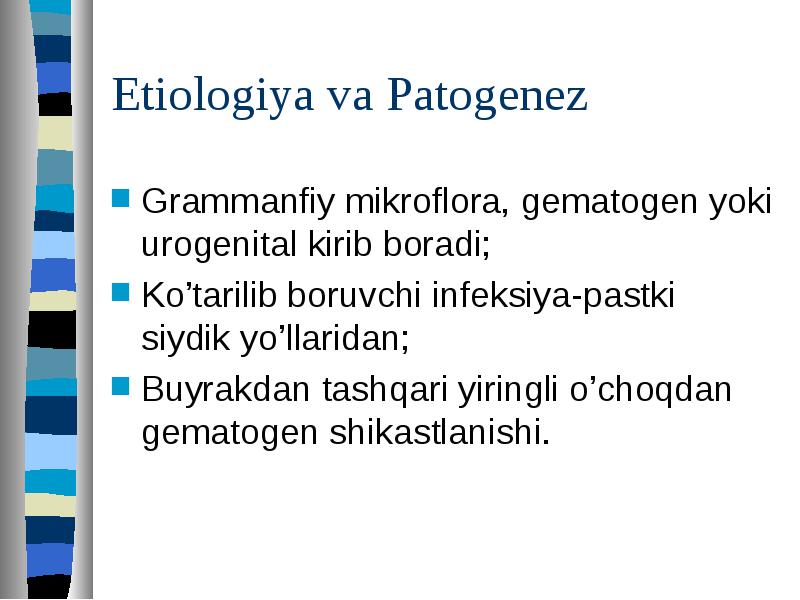 Etiologiya va Patogenez

Grammanfiy mikroflora, gematogen yoki urogenital kirib boradi;

Ko’tarilib boruvchi infeksiya-pastki siydik yo’llaridan;

Buyrakdan tashqari yiringli o’choqdan gematogen shikastlanishi.